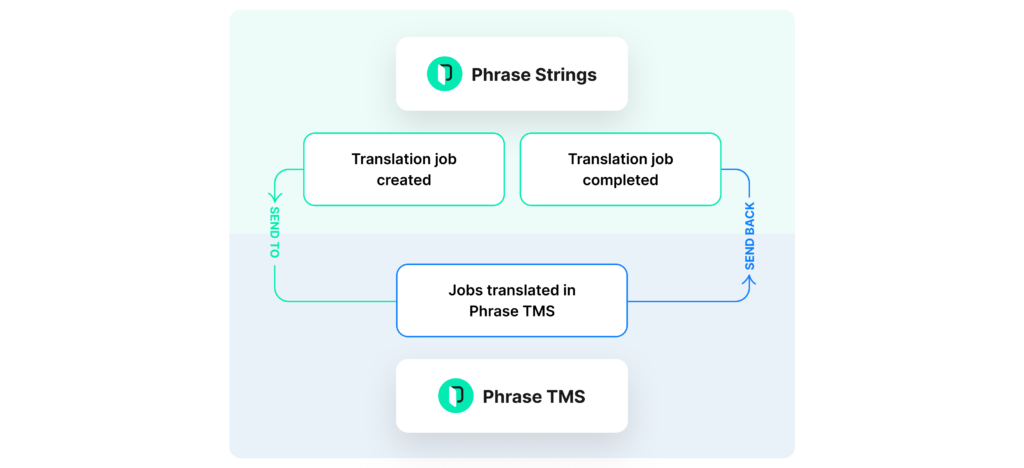 Phrase Strings

Translation job created

Translation job completed

SEND TO

SEND BACK

Jobs translated in Phrase TMS

Phrase TMS